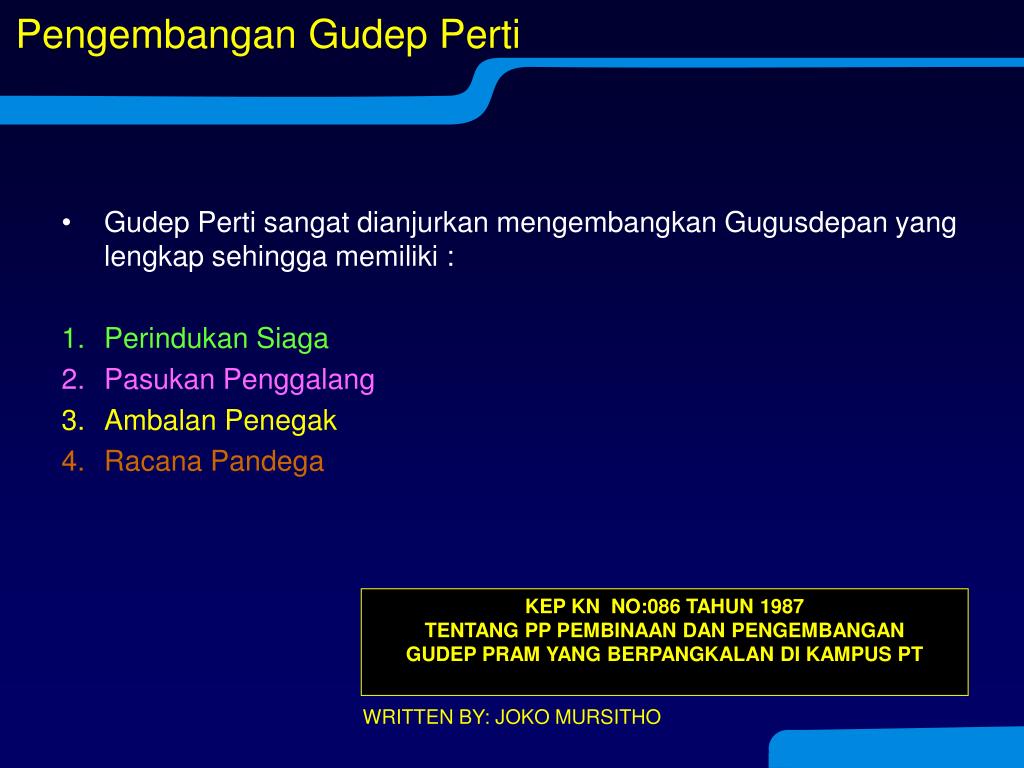 Pengembangan Gudep Perti

• Gudep Perti sangat dianjurkan mengembangkan Gugusdepan yang lengkap sehingga memiliki :

1. Perindukan Siaga
2. Pasukan Penggalang
3. Ambalan Penegak
4. Racana Pandega

KEP KN NO:086 TAHUN 1987
TENTANG PP PEMBINAAN DAN PENGEMBANGAN
GUDEP PRAM YANG BERPANGKALAN DI KAMPUS PT

WRITTEN BY: JOKO MURSITHO